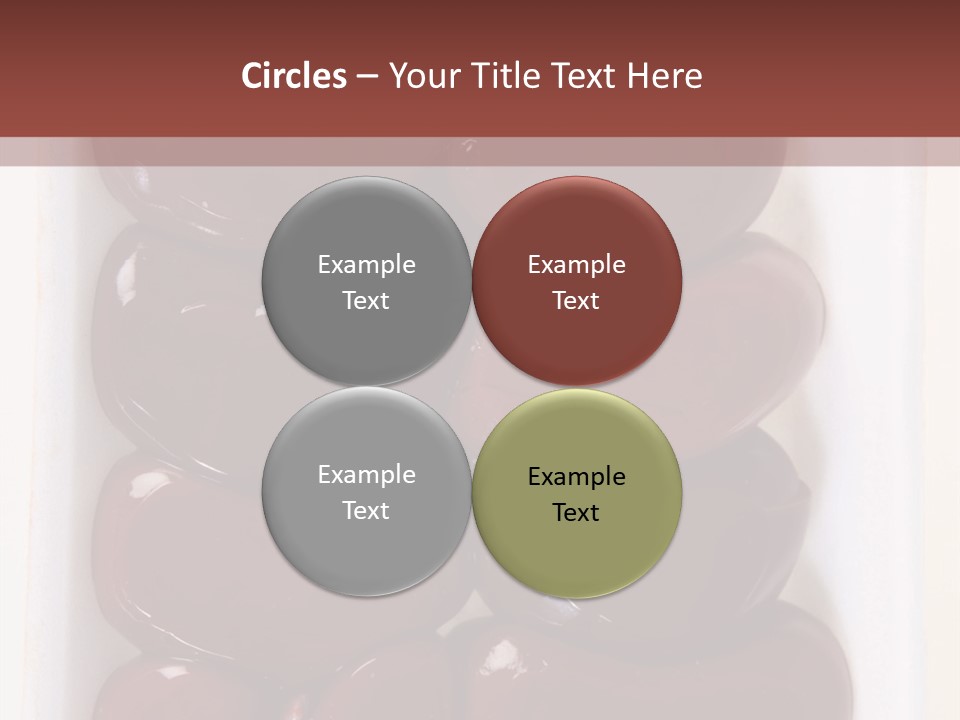 Circles – Your Title Text Here

Example Text

Example Text

Example Text

Example Text